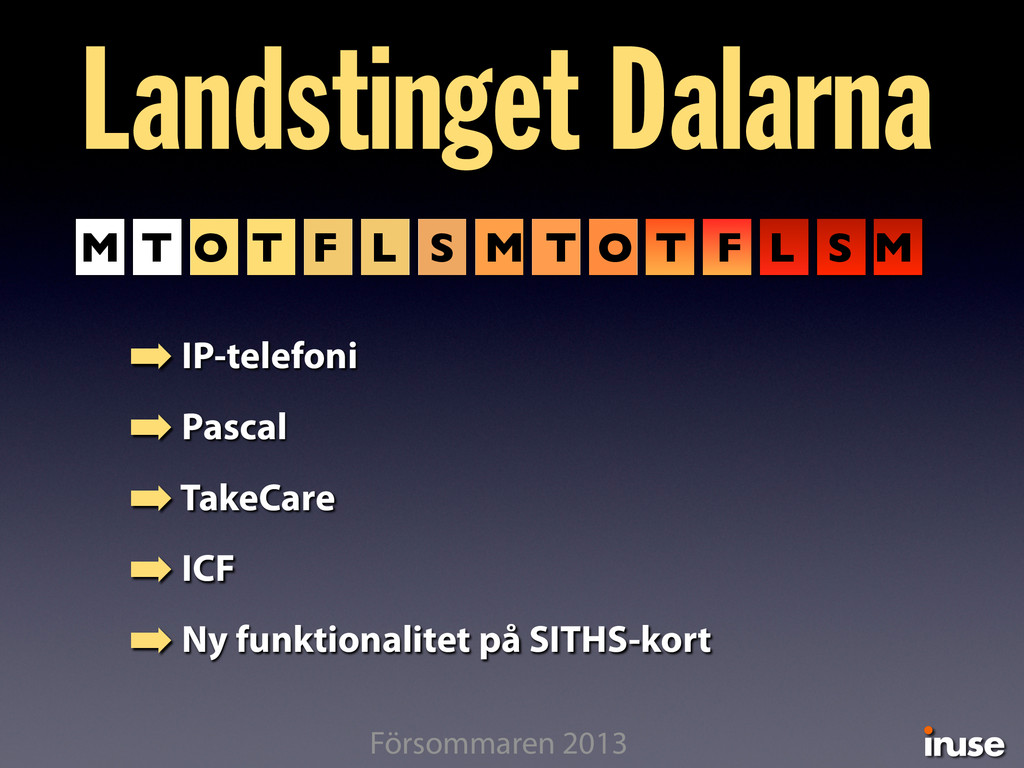 Landstinget Dalarna

M T O T F L S M T O T F L S M

IP-telefoni

Pascal

TakeCare

ICF

Ny funktionalitet på SITHS-kort

Försommaren 2013

inuse